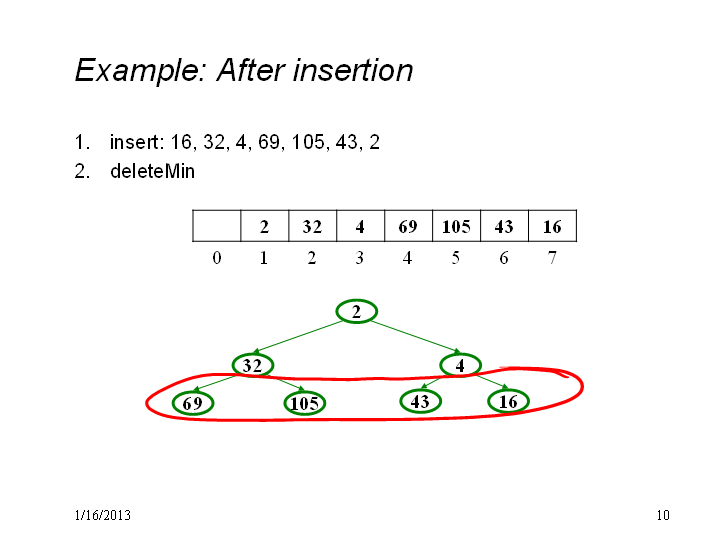 Example: After insertion

1. insert: 16, 32, 4, 69, 105, 43, 2
2. deleteMin

|  | 2 | 32 | 4 | 69 | 105 | 43 | 16 |
|---|---|---|---|---|---|---|---|
| 0 | 1 | 2 | 3 | 4 | 5 | 6 | 7 |

2

32

4

69

105

43

16

1/16/2013

10